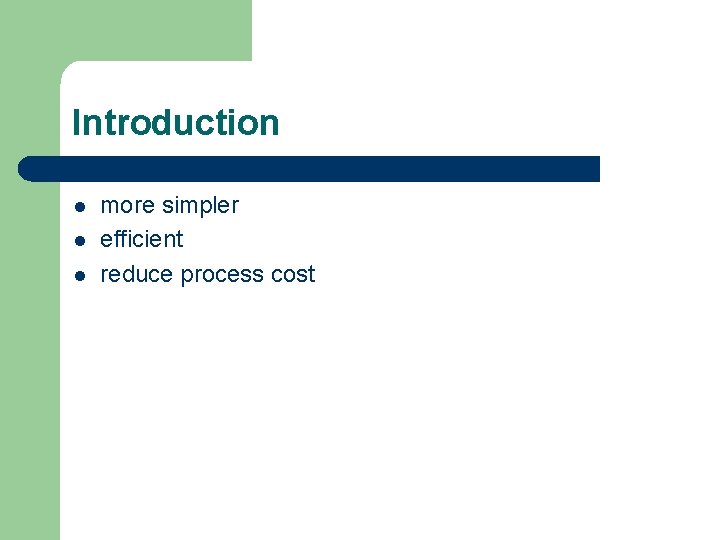 Introduction

- more simpler
- efficient
- reduce process cost